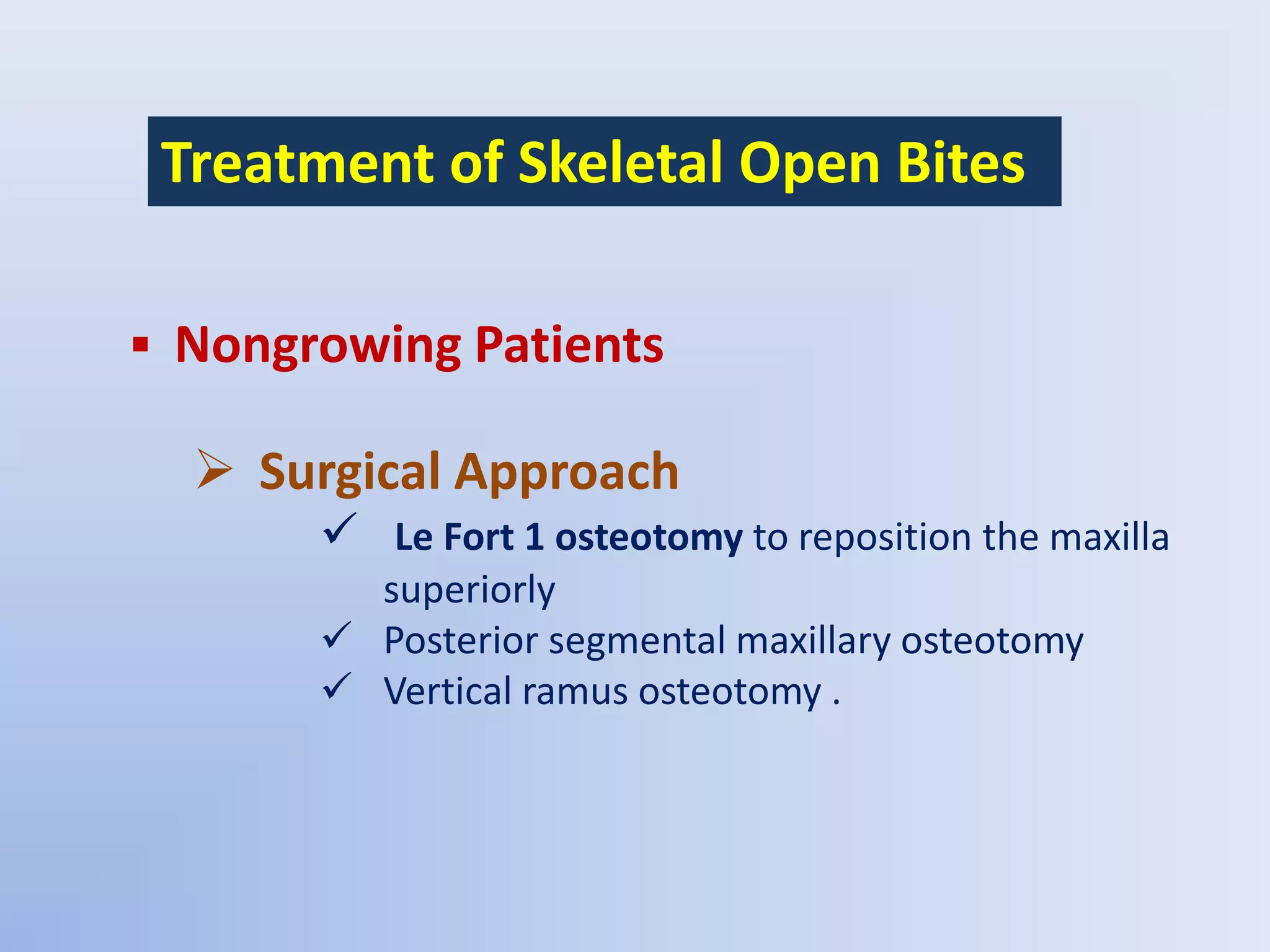 Treatment of Skeletal Open Bites

▪ Nongrowing Patients

➢ Surgical Approach

✓ Le Fort 1 osteotomy to reposition the maxilla superiorly

✓ Posterior segmental maxillary osteotomy

✓ Vertical ramus osteotomy .